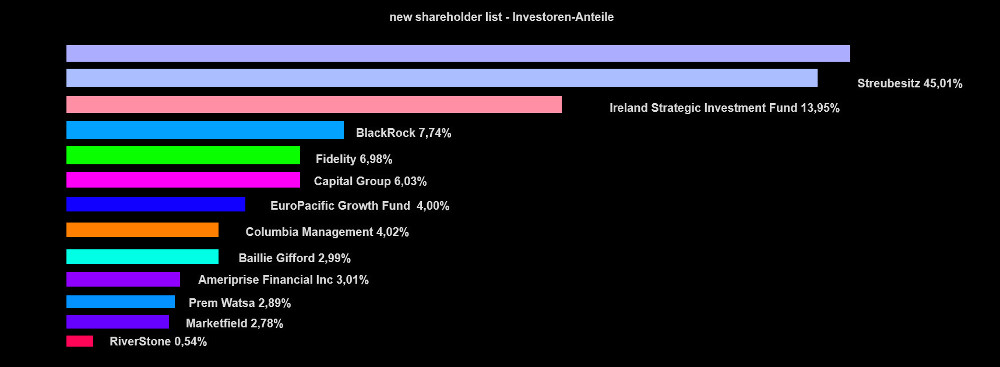 new shareholder list - Investoren-Anteile

Streubesitz 45,01%

Ireland Strategic Investment Fund 13,95%

BlackRock 7,74%

Fidelity 6,98%

Capital Group 6,03%

EuroPacific Growth Fund 4,00%

Columbia Management 4,02%

Baillie Gifford 2,99%

Ameriprise Financial Inc 3,01%

Prem Watsa 2,89%

Marketfield 2,78%

RiverStone 0,54%